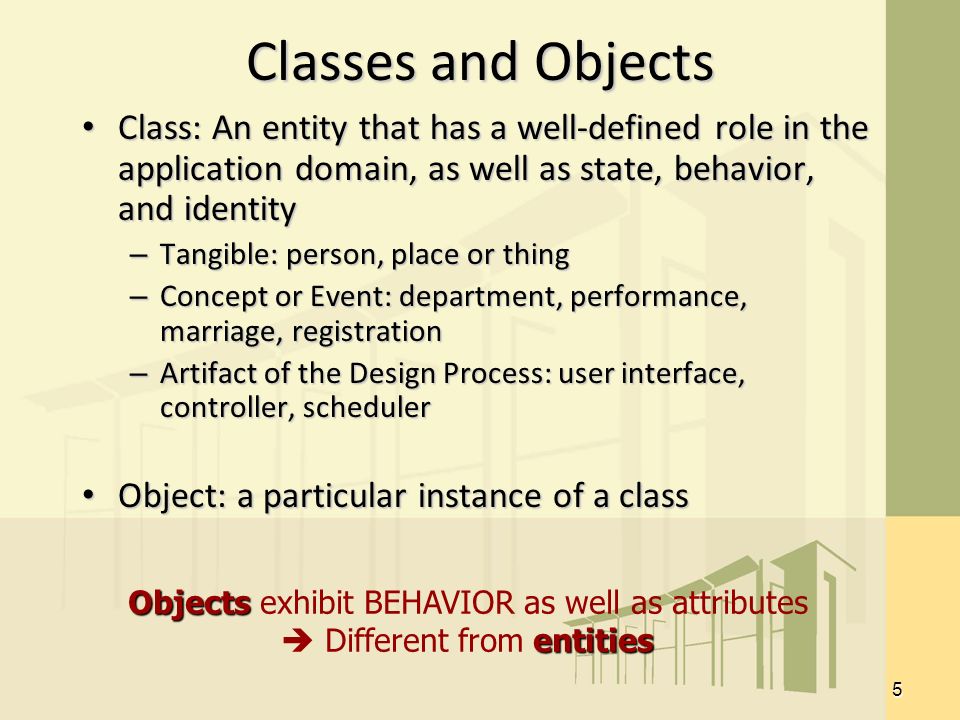 Classes and Objects

• Class: An entity that has a well-defined role in the application domain, as well as state, behavior, and identity

– Tangible: person, place or thing

– Concept or Event: department, performance, marriage, registration

– Artifact of the Design Process: user interface, controller, scheduler

• Object: a particular instance of a class

Objects exhibit BEHAVIOR as well as attributes
➔ Different from entities

5